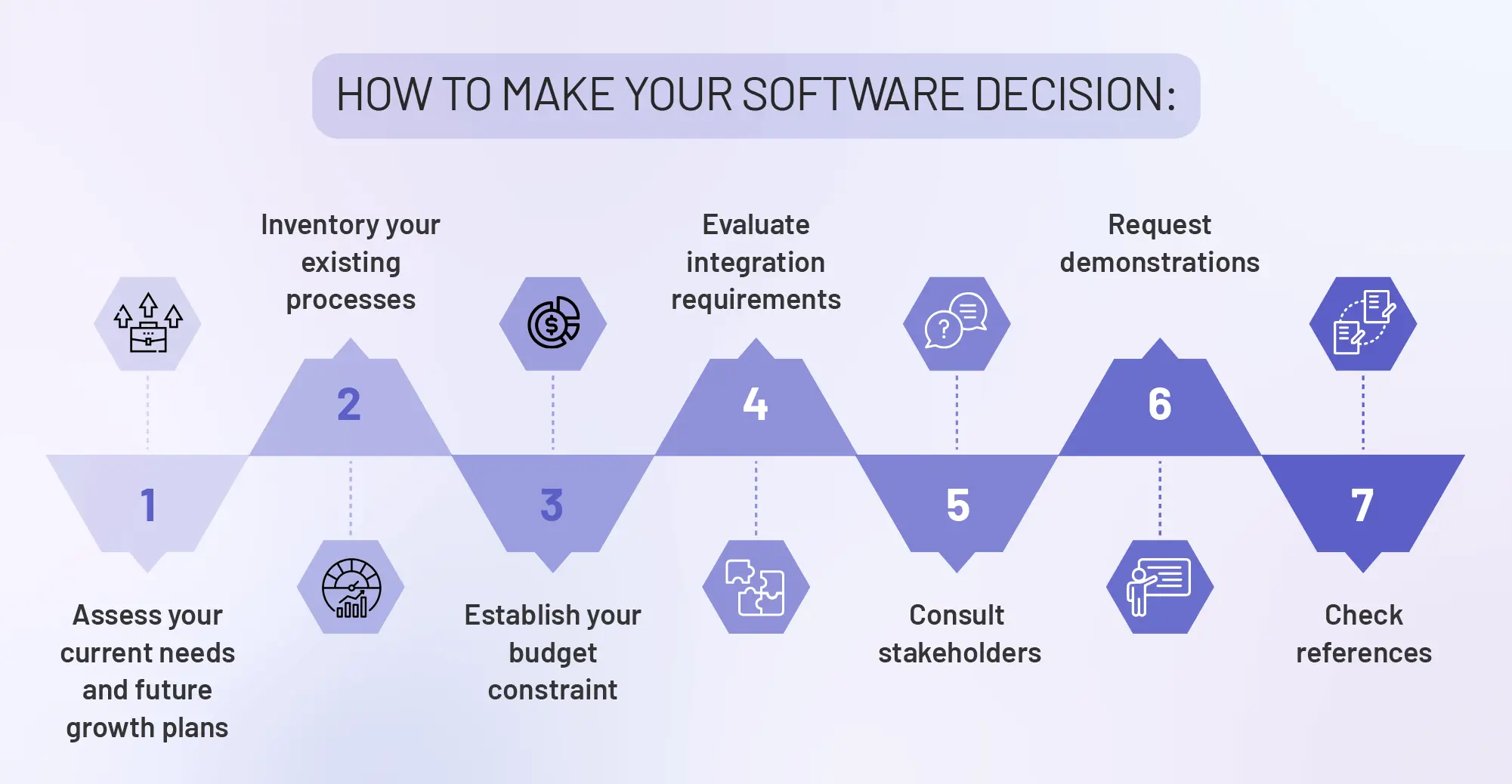 HOW TO MAKE YOUR SOFTWARE DECISION:

1
Assess your current needs and future growth plans

2
Inventory your existing processes

3
Establish your budget constraint

4
Evaluate integration requirements

5
Consult stakeholders

6
Request demonstrations

7
Check references